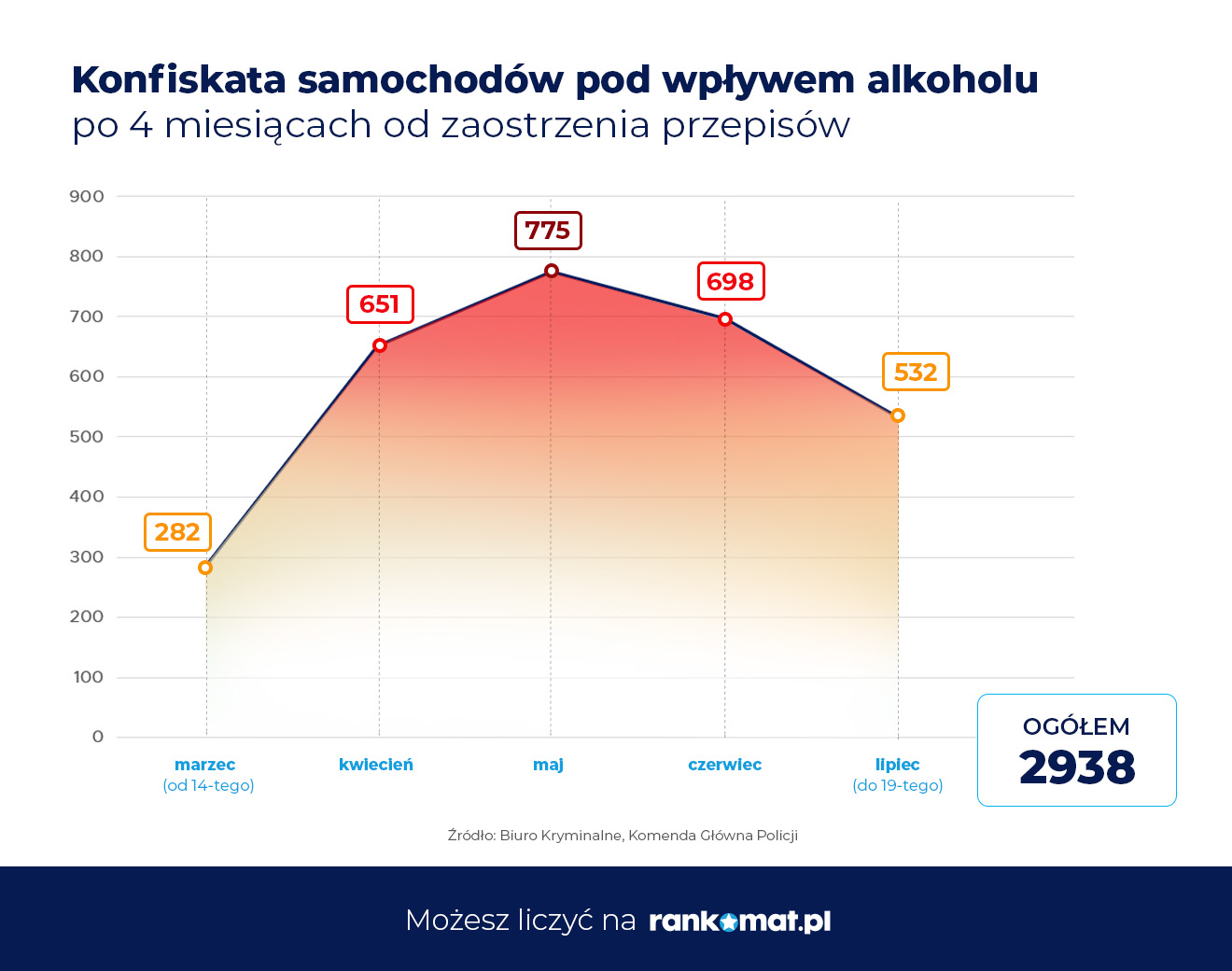 Konfiskata samochodów pod wpływem alkoholu
po 4 miesiącach od zaostrzenia przepisów

900
800
700
600
500
400
300
200
100
0

282
651
775
698
532

marzec
(od 14-tego)
kwiecień
maj
czerwiec
lipiec
(do 19-tego)

OGÓŁEM
2938

Źródło: Biuro Kryminalne, Komenda Główna Policji

Możesz liczyć na rankomat.pl